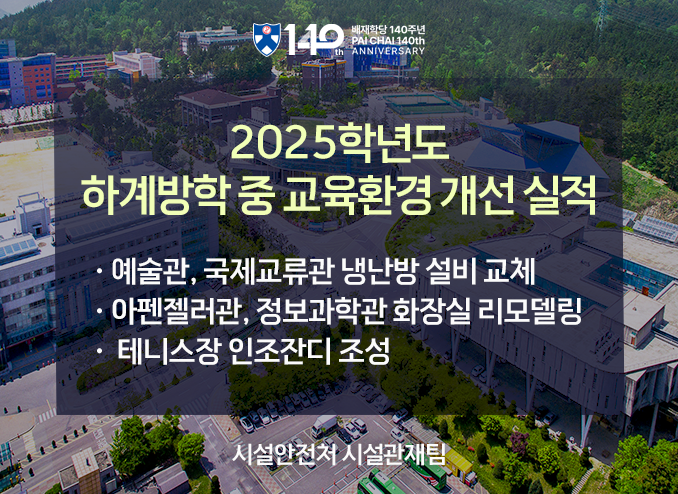 140th 배재학당 140주년 PAI CHAI 140th ANNIVERSARY

2025학년도
하계방학 중 교육환경 개선 실적

· 예술관, 국제교류관 냉난방 설비 교체
· 아펜젤러관, 정보과학관 화장실 리모델링
· 테니스장 인조잔디 조성

시설안전처 시설관재팀